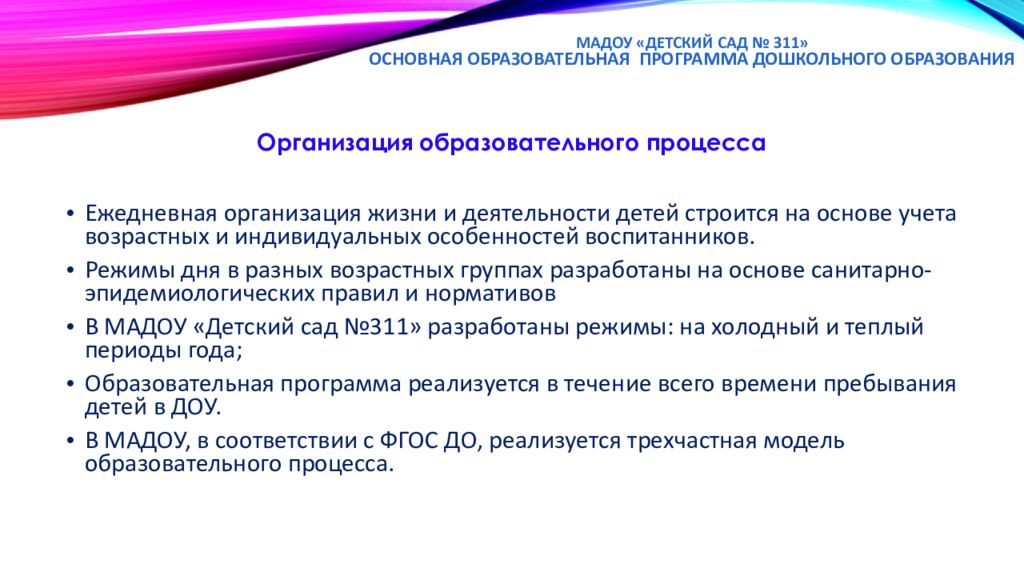 МАДОУ «ДЕТСКИЙ САД № 311»
ОСНОВНАЯ ОБРАЗОВАТЕЛЬНАЯ ПРОГРАММА ДОШКОЛЬНОГО ОБРАЗОВАНИЯ

Организация образовательного процесса

• Ежедневная организация жизни и деятельности детей строится на основе учета возрастных и индивидуальных особенностей воспитанников.
• Режимы дня в разных возрастных группах разработаны на основе санитарно-эпидемиологических правил и нормативов
• В МАДОУ «Детский сад №311» разработаны режимы: на холодный и теплый периоды года;
• Образовательная программа реализуется в течение всего времени пребывания детей в ДОУ.
• В МАДОУ, в соответствии с ФГОС ДО, реализуется трехчастная модель образовательного процесса.